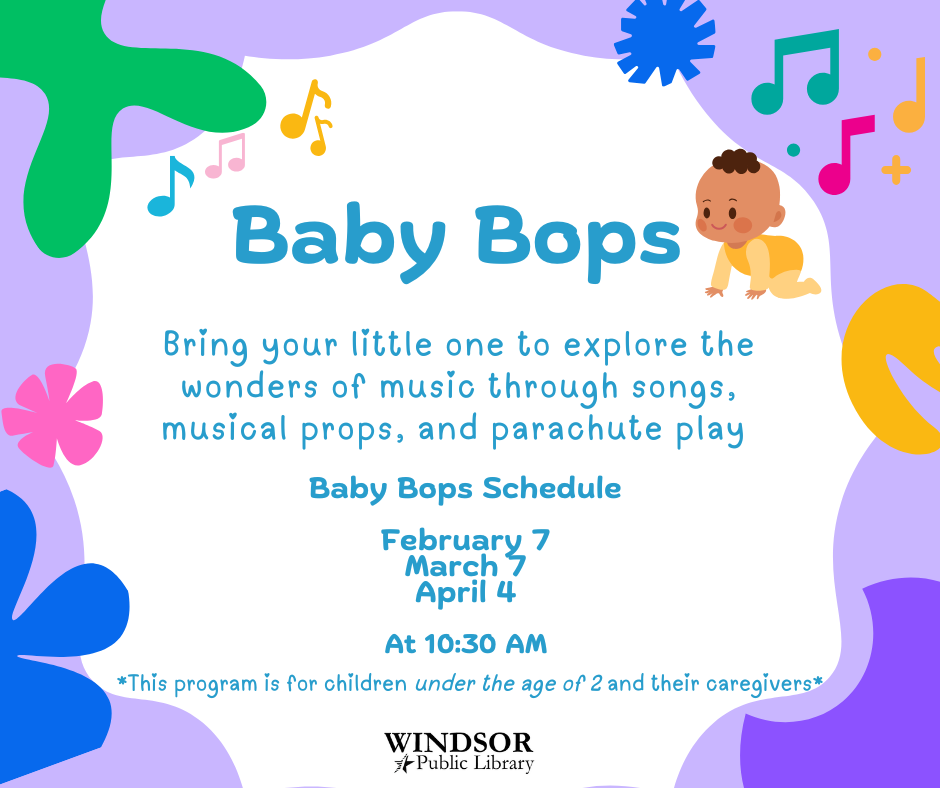 Baby Bops

Bring your little one to explore the wonders of music through songs, musical props, and parachute play

Baby Bops Schedule

February 7
March 7
April 4

At 10:30 AM

*This program is for children under the age of 2 and their caregivers*

WINDSOR
Public Library